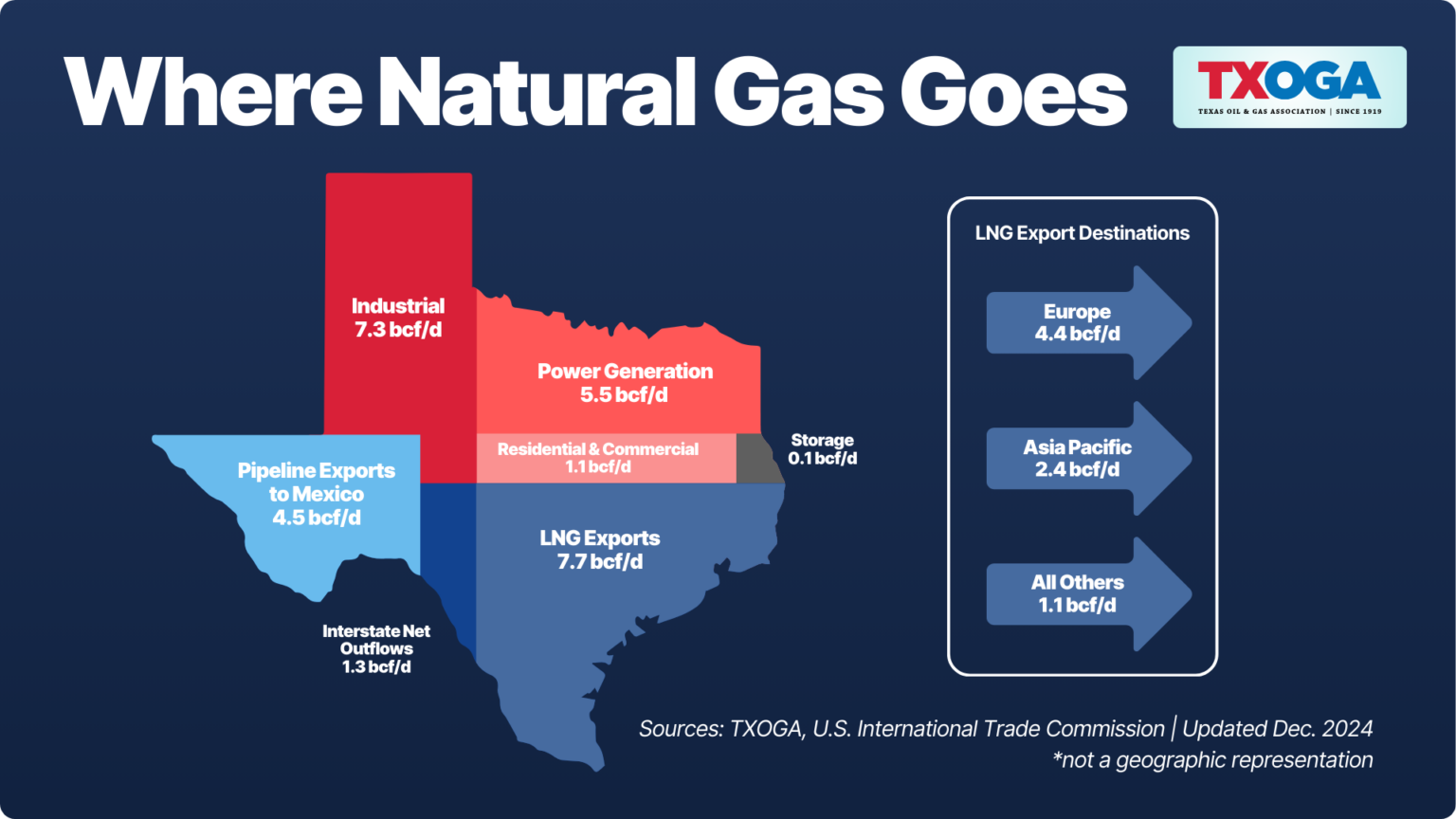 Where Natural Gas Goes

TXOGA
TEXAS OIL & GAS ASSOCIATION | SINCE 1919

Industrial
7.3 bcf/d

Power Generation
5.5 bcf/d

Residential & Commercial
1.1 bcf/d

Storage
0.1 bcf/d

Pipeline Exports to Mexico
4.5 bcf/d

LNG Exports
7.7 bcf/d

Interstate Net Outflows
1.3 bcf/d

LNG Export Destinations

Europe
4.4 bcf/d

Asia Pacific
2.4 bcf/d

All Others
1.1 bcf/d

Sources: TXOGA, U.S. International Trade Commission | Updated Dec. 2024
*not a geographic representation